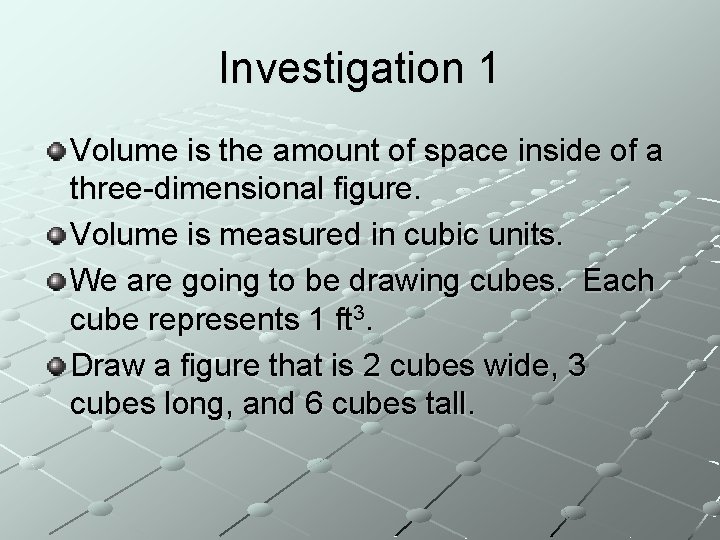 Investigation 1

Volume is the amount of space inside of a three-dimensional figure.

Volume is measured in cubic units.

We are going to be drawing cubes.  Each cube represents 1 $ft^3$.

Draw a figure that is 2 cubes wide, 3 cubes long, and 6 cubes tall.